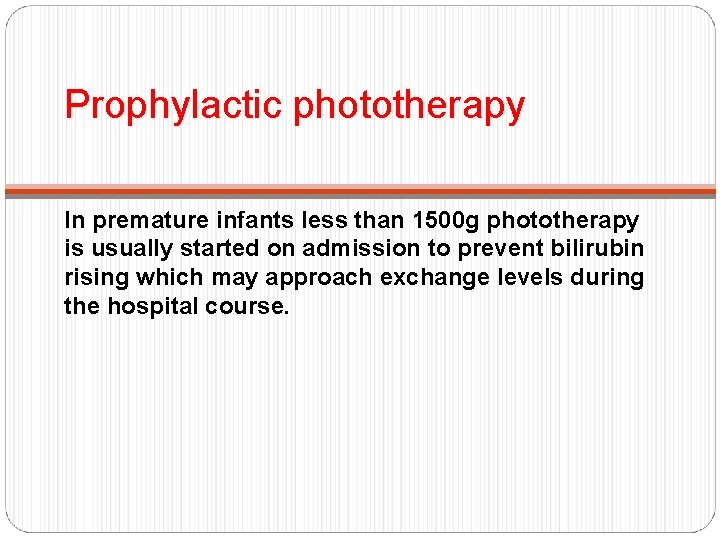 Prophylactic phototherapy

In premature infants less than 1500g phototherapy is usually started on admission to prevent bilirubin rising which may approach exchange levels during the hospital course.